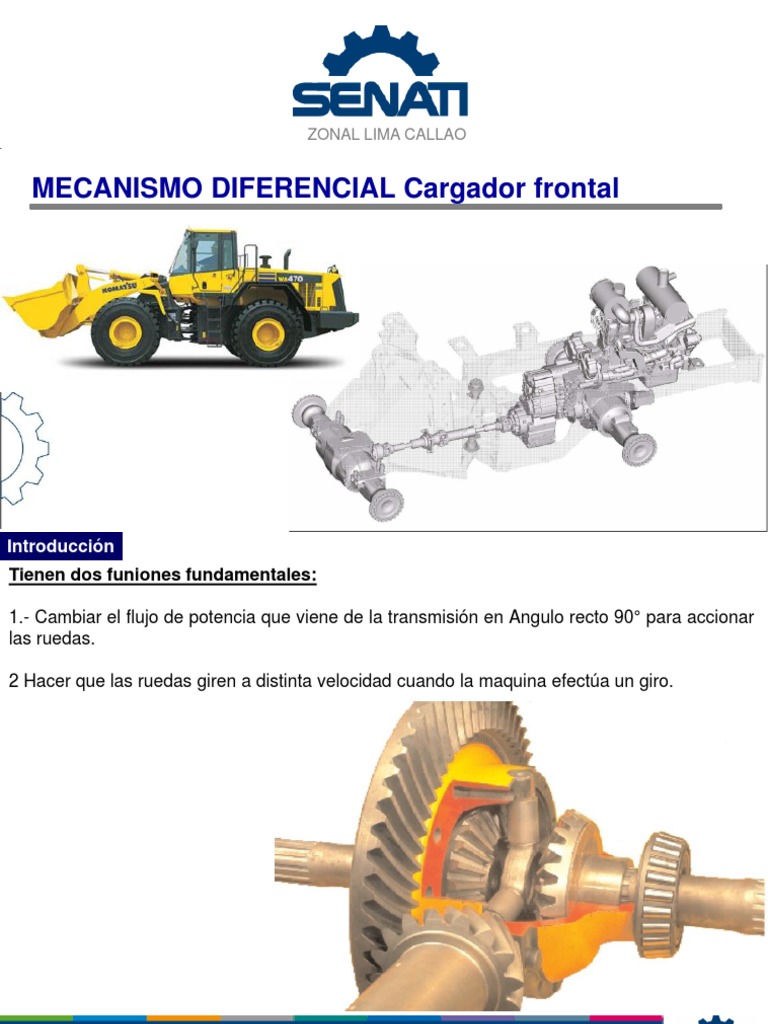 SENATI
ZONAL LIMA CALLAO

MECANISMO DIFERENCIAL Cargador frontal

KOMATSU
WA470

Introducción

Tienen dos funiones fundamentales:

1.- Cambiar el flujo de potencia que viene de la transmisión en Angulo recto 90° para accionar las ruedas.

2 Hacer que las ruedas giren a distinta velocidad cuando la maquina efectúa un giro.